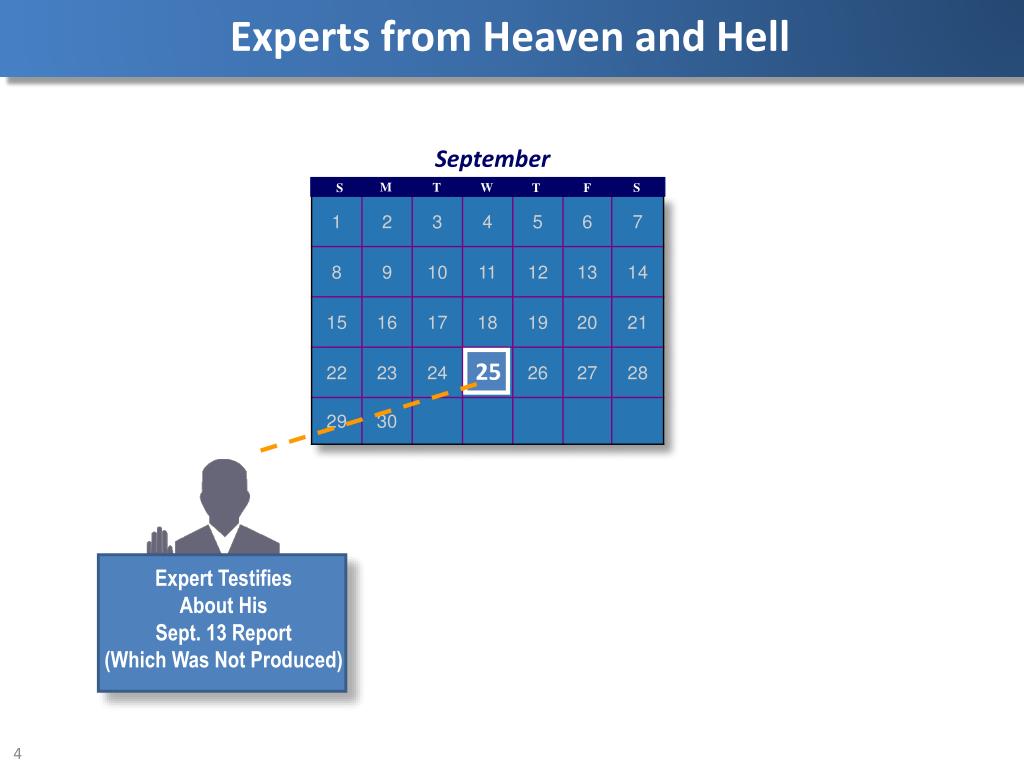 Experts from Heaven and Hell

September

| S | M | T | W | T | F | S |
|---|---|---|---|---|---|---|
| 1 | 2 | 3 | 4 | 5 | 6 | 7 |
| 8 | 9 | 10 | 11 | 12 | 13 | 14 |
| 15 | 16 | 17 | 18 | 19 | 20 | 21 |
| 22 | 23 | 24 | 25 | 26 | 27 | 28 |
| 29 | 30 | | | | | |

Expert Testifies About His Sept. 13 Report (Which Was Not Produced)

4